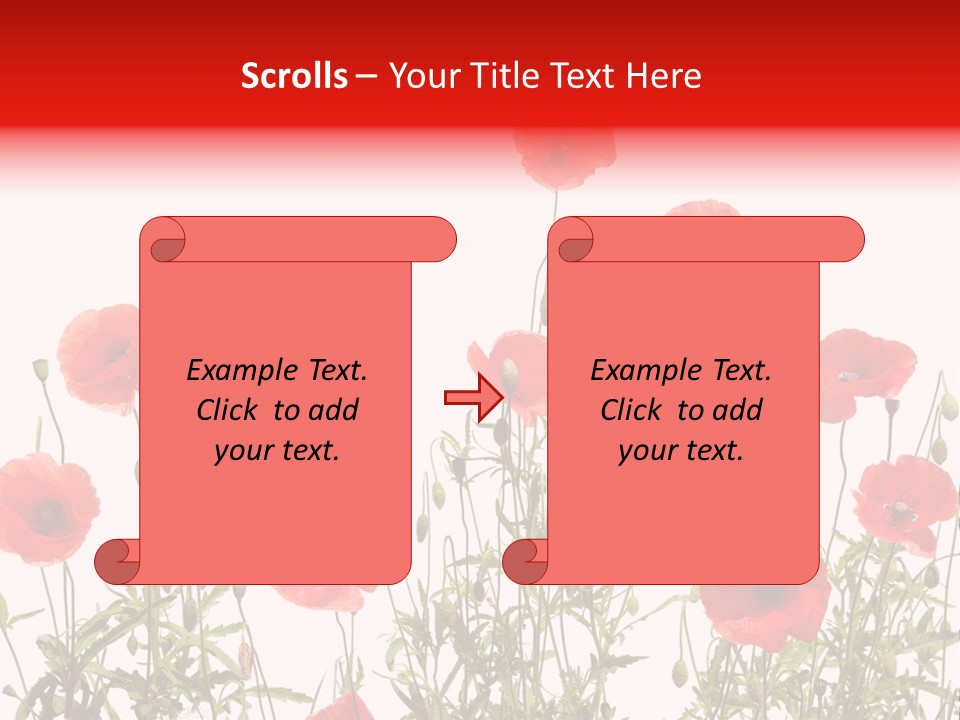 Scrolls – Your Title Text Here

Example Text. Click to add your text.

Example Text. Click to add your text.